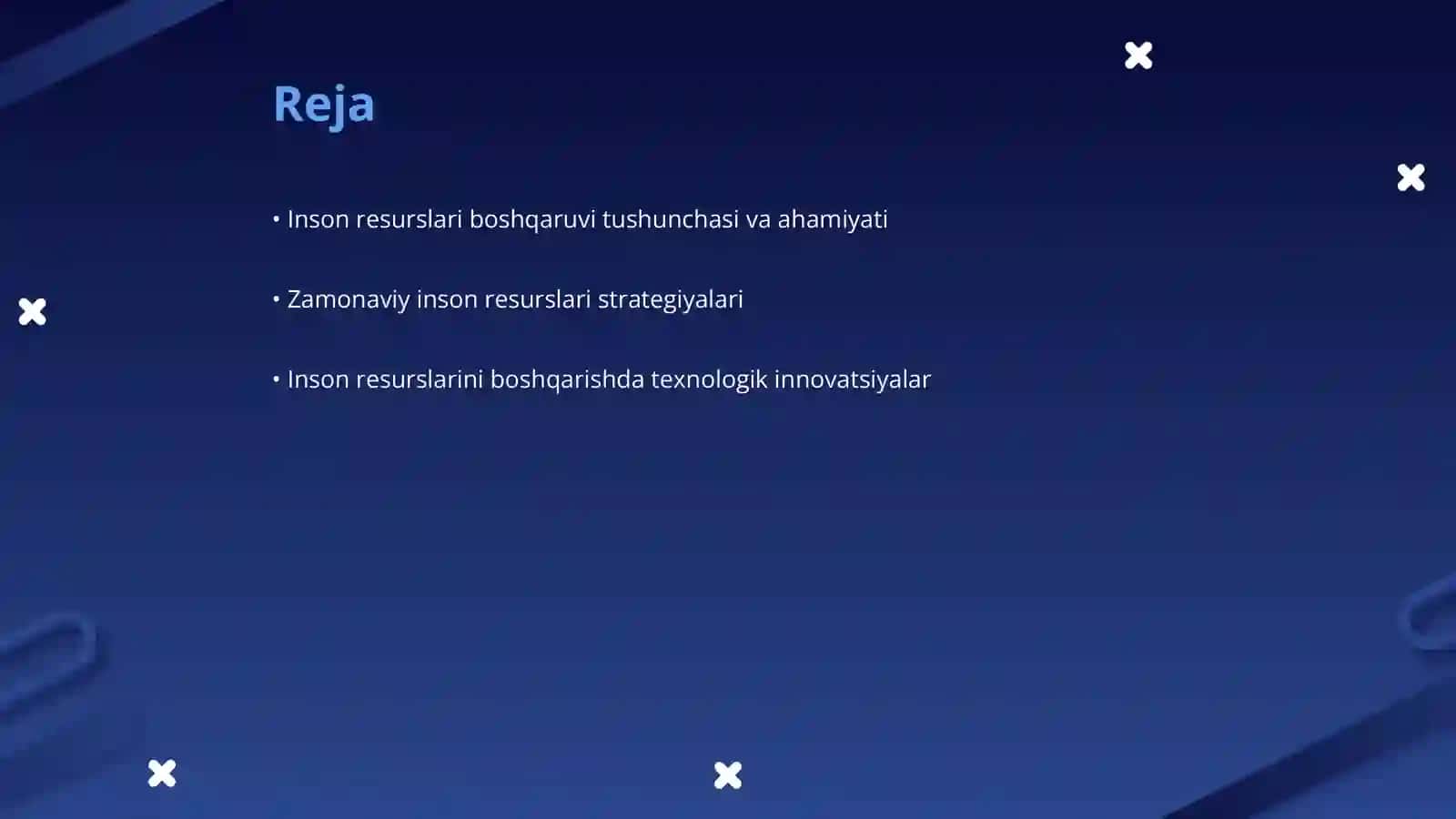 Reja

• Inson resurslari boshqaruvi tushunchasi va ahamiyati

• Zamonaviy inson resurslari strategiyalari

• Inson resurslarini boshqarishda texnologik innovatsiyalar